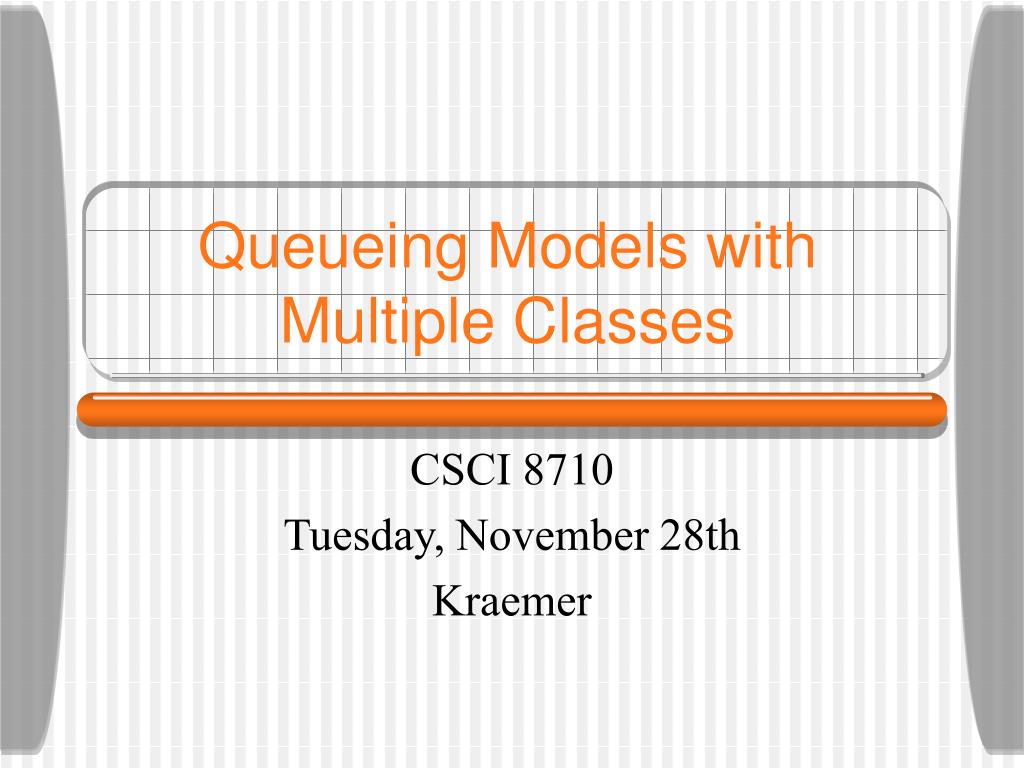 Queueing Models with Multiple Classes

CSCI 8710
Tuesday, November 28th
Kraemer